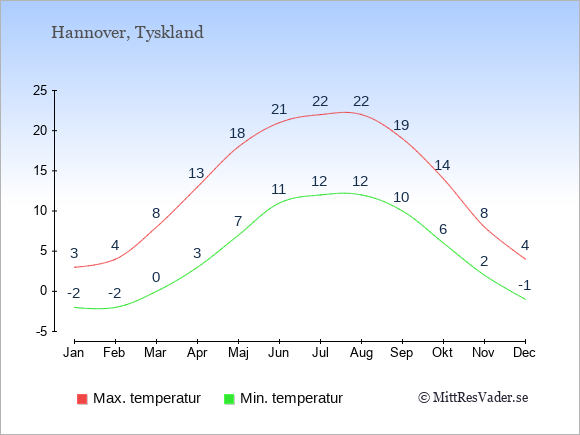 Hannover, Tyskland

25
20
15
10
5
0
-5

3 4 8 13 18 21 22 22 19 14 8 4

-2 -2 0 3 7 11 12 12 10 6 2 -1

Jan Feb Mar Apr Maj Jun Jul Aug Sep Okt Nov Dec

Max. temperatur Min. temperatur © MittResVader.se